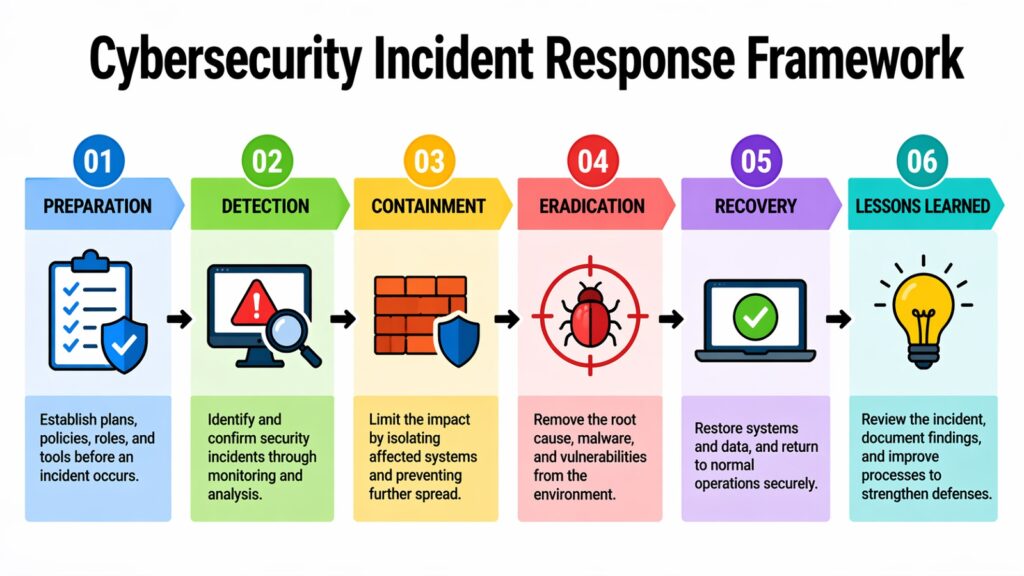 Cybersecurity Incident Response Framework

01
PREPARATION
Establish plans, policies, roles, and tools before an incident occurs.

02
DETECTION
Identify and confirm security incidents through monitoring and analysis.

03
CONTAINMENT
Limit the impact by isolating affected systems and preventing further spread.

04
ERADICATION
Remove the root cause, malware, and vulnerabilities from the environment.

05
RECOVERY
Restore systems and data, and return to normal operations securely.

06
LESSONS LEARNED
Review the incident, document findings, and improve processes to strengthen defenses.